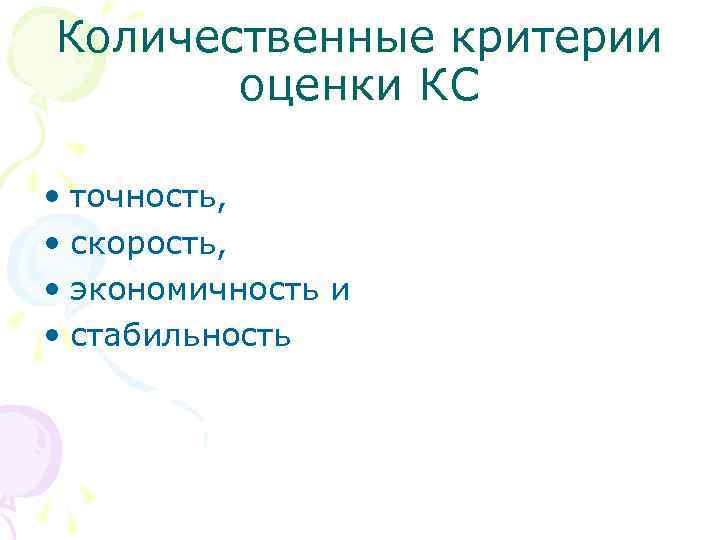 Количественные критерии оценки КС

• точность,
• скорость,
• экономичность и
• стабильность